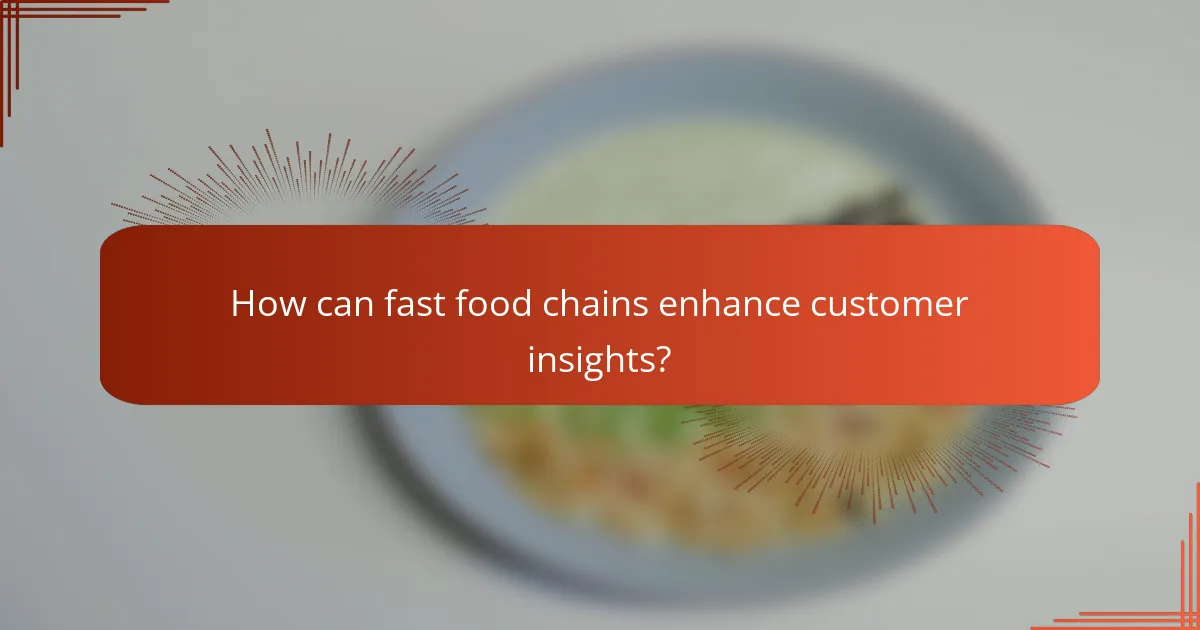 How can fast food chains enhance customer insights?